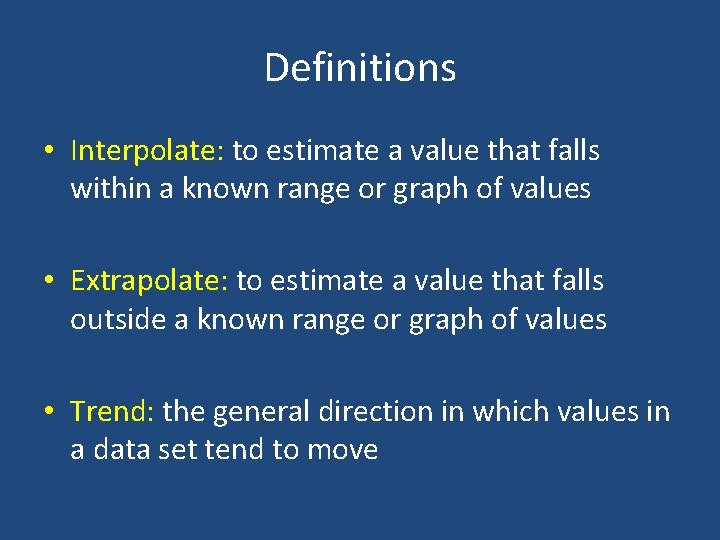 Definitions

• Interpolate: to estimate a value that falls within a known range or graph of values

• Extrapolate: to estimate a value that falls outside a known range or graph of values

• Trend: the general direction in which values in a data set tend to move